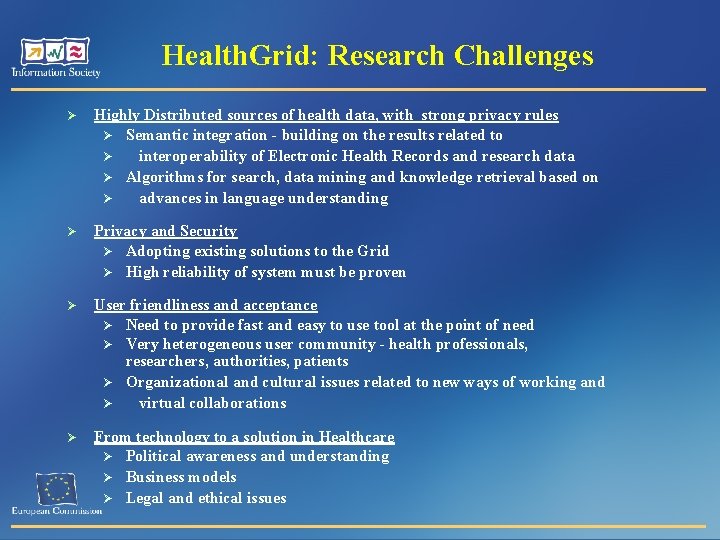 Information Society

HealthGrid: Research Challenges

➢ Highly Distributed sources of health data, with strong privacy rules
➢ Semantic integration - building on the results related to
➢ interoperability of Electronic Health Records and research data
➢ Algorithms for search, data mining and knowledge retrieval based on
➢ advances in language understanding

➢ Privacy and Security
➢ Adopting existing solutions to the Grid
➢ High reliability of system must be proven

➢ User friendliness and acceptance
➢ Need to provide fast and easy to use tool at the point of need
➢ Very heterogeneous user community - health professionals, researchers, authorities, patients
➢ Organizational and cultural issues related to new ways of working and
➢ virtual collaborations

➢ From technology to a solution in Healthcare
➢ Political awareness and understanding
➢ Business models
➢ Legal and ethical issues

European Commission